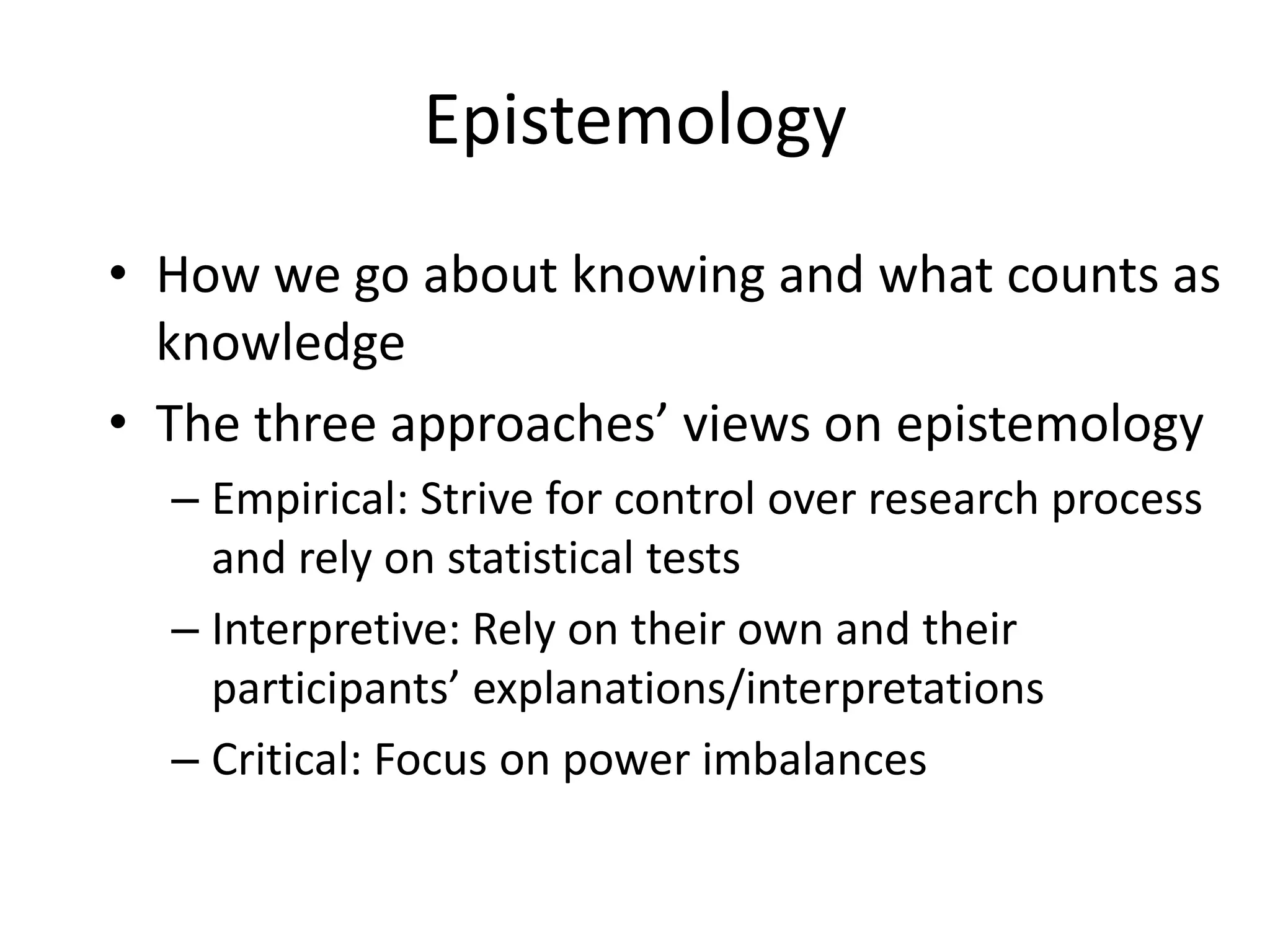 Epistemology

• How we go about knowing and what counts as knowledge
• The three approaches’ views on epistemology
– Empirical: Strive for control over research process and rely on statistical tests
– Interpretive: Rely on their own and their participants’ explanations/interpretations
– Critical: Focus on power imbalances